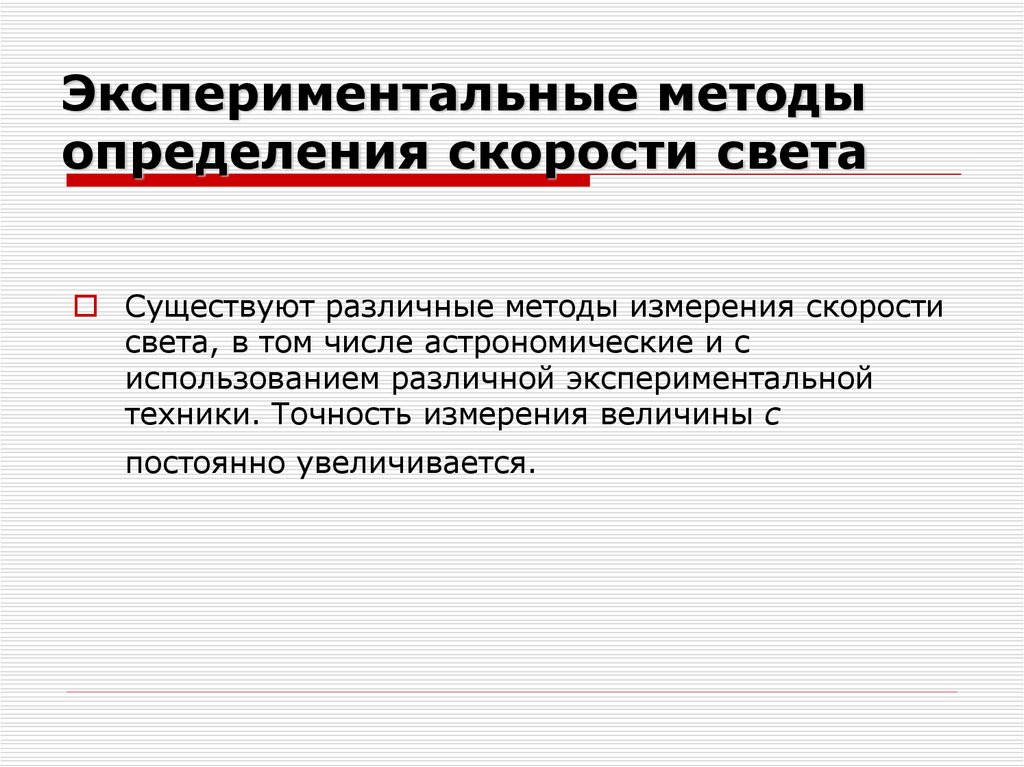 Экспериментальные методы определения скорости света

Существуют различные методы измерения скорости света, в том числе астрономические и с использованием различной экспериментальной техники. Точность измерения величины $c$ постоянно увеличивается.